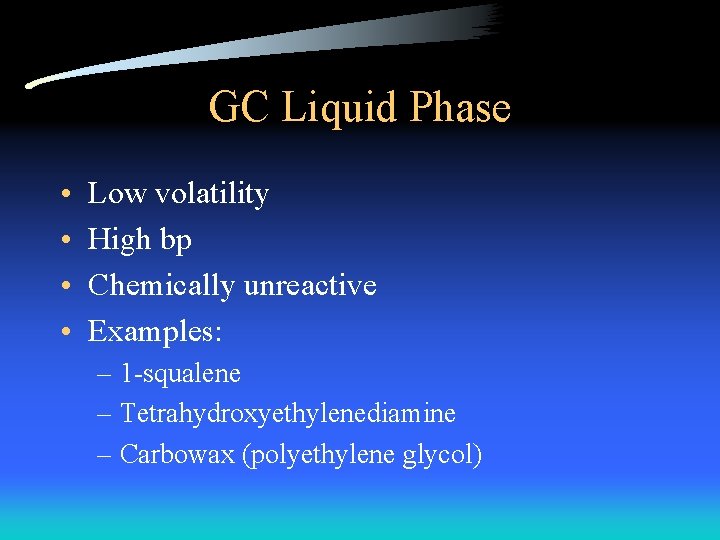 GC Liquid Phase

• Low volatility
• High bp
• Chemically unreactive
• Examples:
  – 1-squalene
  – Tetrahydroxyethylenediamine
  – Carbowax (polyethylene glycol)